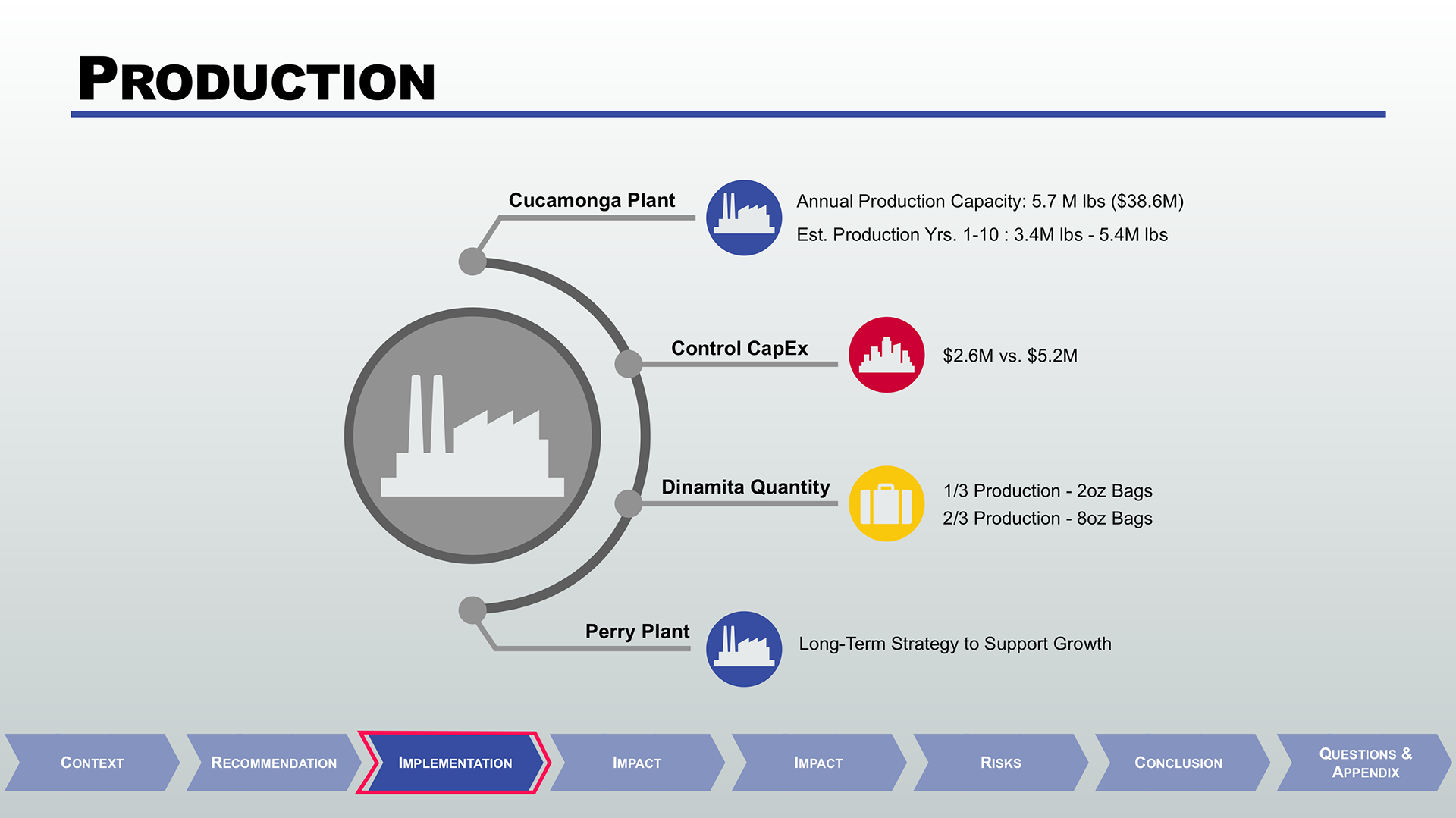 PRODUCTION

Cucamonga Plant

Annual Production Capacity: 5.7 M lbs ($38.6M)

Est. Production Yrs. 1-10 : 3.4M lbs - 5.4M lbs

Control CapEx

$2.6M vs. $5.2M

Dinamita Quantity

1/3 Production - 2oz Bags

2/3 Production - 8oz Bags

Perry Plant

Long-Term Strategy to Support Growth

CONTEXT

RECOMMENDATION

IMPLEMENTATION

IMPACT

IMPACT

RISKS

CONCLUSION

QUESTIONS & APPENDIX